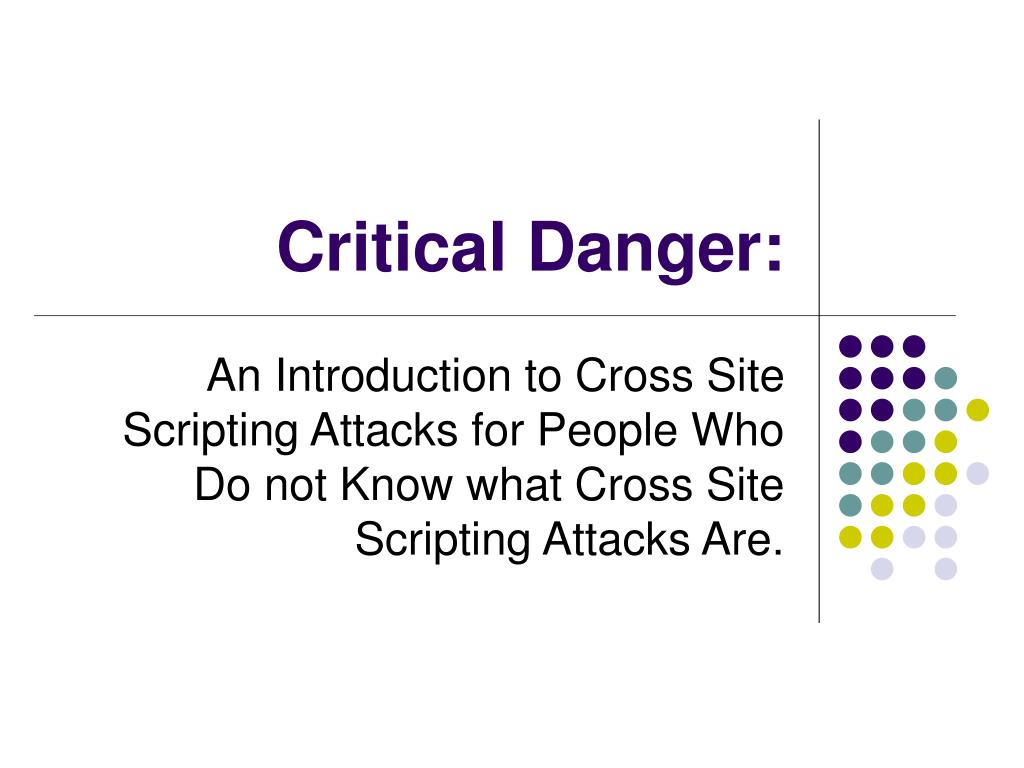 Critical Danger:

An Introduction to Cross Site Scripting Attacks for People Who Do not Know what Cross Site Scripting Attacks Are.